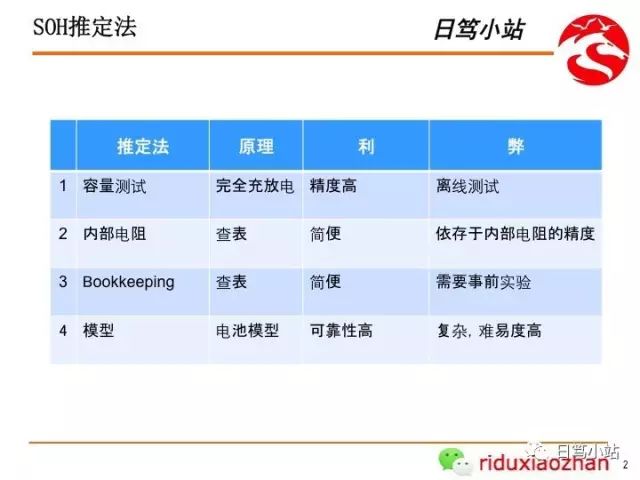 SOH推定法

日笃小站

|  | 推定法 | 原理 | 利 | 弊 |
|---|---|---|---|---|
| 1 | 容量测试 | 完全充放电 | 精度高 | 离线测试 |
| 2 | 内部电阻 | 查表 | 简便 | 依存于内部电阻的精度 |
| 3 | Bookkeeping | 查表 | 简便 | 需要事前实验 |
| 4 | 模型 | 电池模型 | 可靠性高 | 复杂，难易度高 |

日笃小站

riduxiaozhan

2